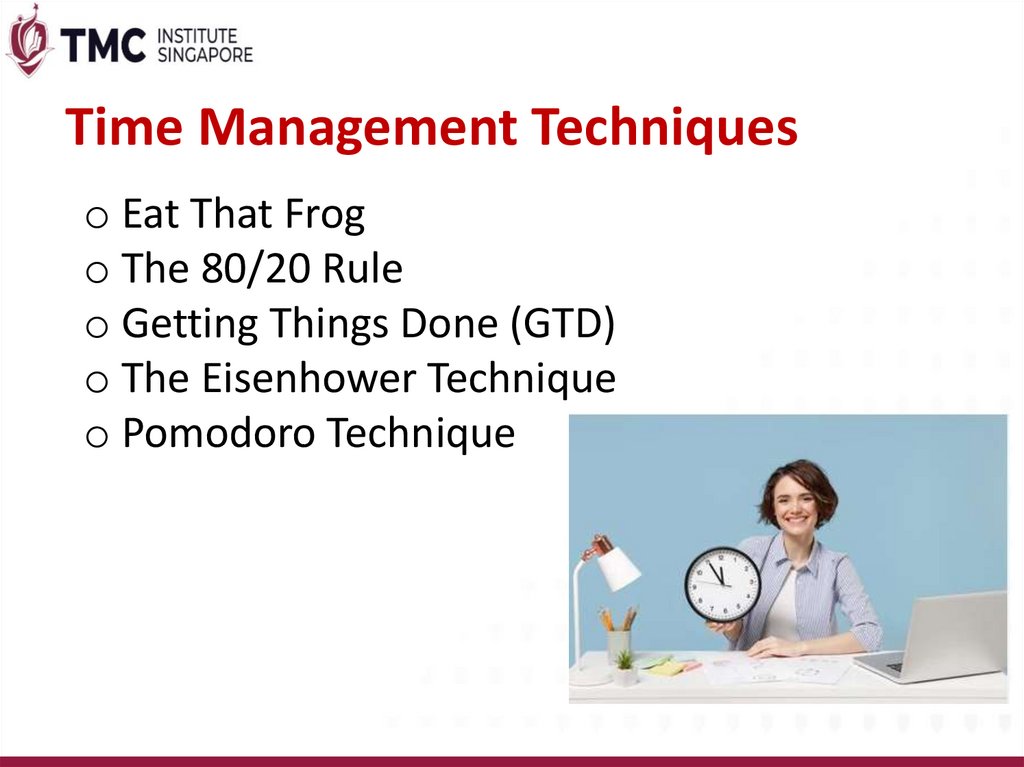 TMC INSTITUTE SINGAPORE

Time Management Techniques

o Eat That Frog
o The 80/20 Rule
o Getting Things Done (GTD)
o The Eisenhower Technique
o Pomodoro Technique